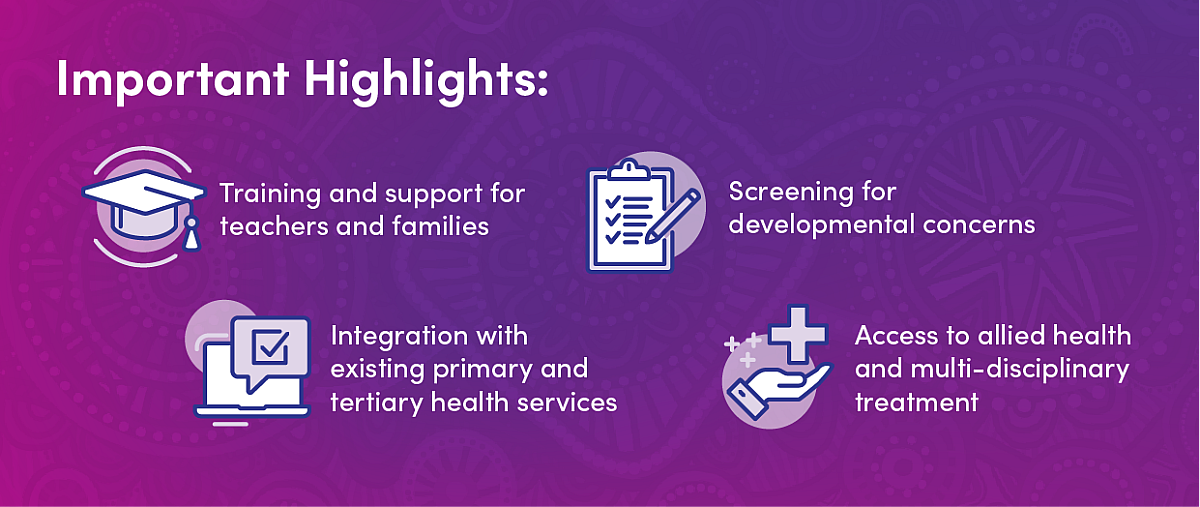 Important Highlights:

Training and support for teachers and families

Screening for developmental concerns

Integration with existing primary and tertiary health services

Access to allied health and multi-disciplinary treatment